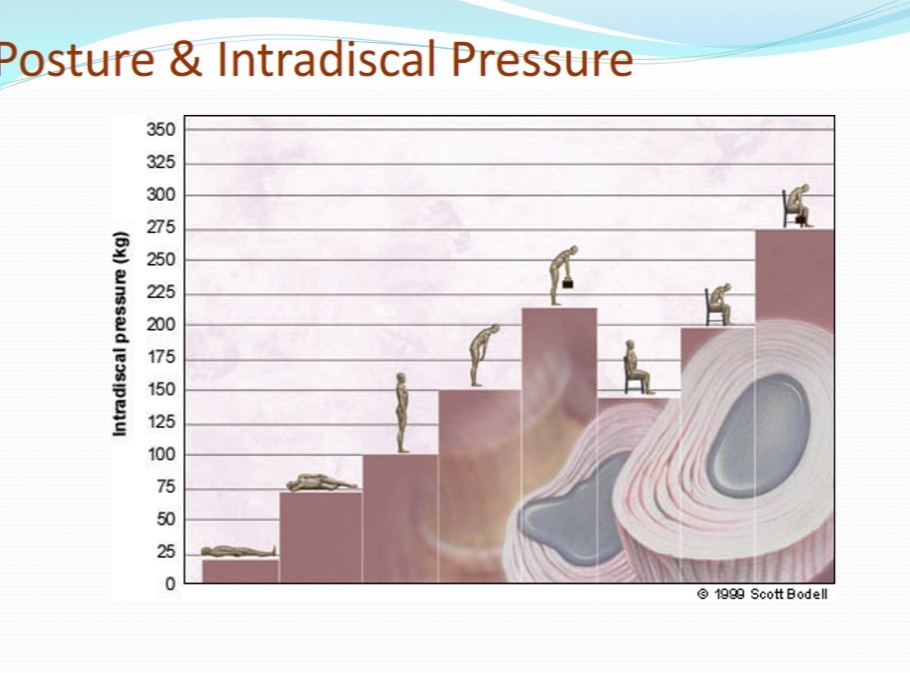 Posture & Intradiscal Pressure

Intradiscal pressure (kg)

350
325
300
275
250
225
200
175
150
125
100
75
50
25
0

© 1999 Scott Bodell